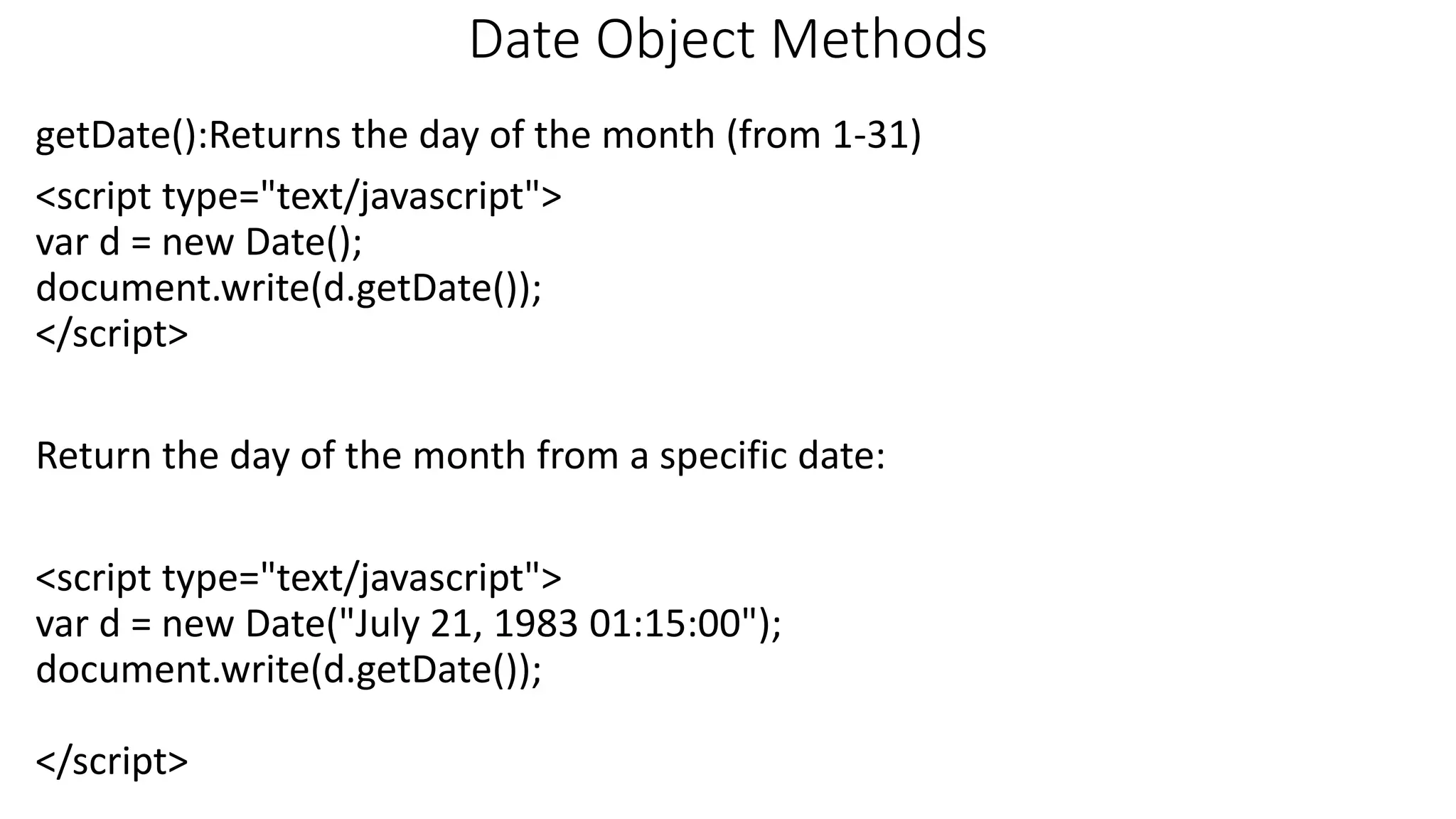 Date Object Methods

getDate():Returns the day of the month (from 1-31)

<script type="text/javascript">
var d = new Date();
document.write(d.getDate());
</script>

Return the day of the month from a specific date:

<script type="text/javascript">
var d = new Date("July 21, 1983 01:15:00");
document.write(d.getDate());

</script>